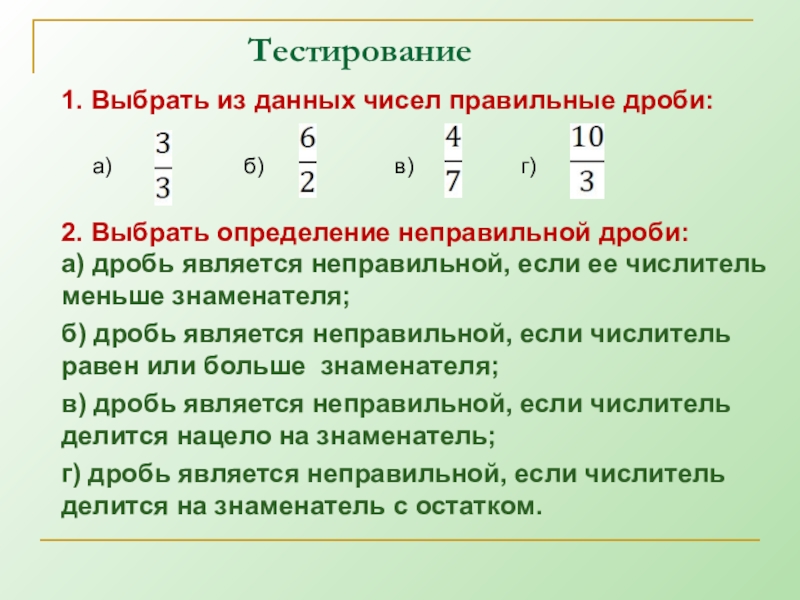 Тестирование

1. Выбрать из данных чисел правильные дроби:

а) $\frac{3}{3}$ б) $\frac{6}{2}$ в) $\frac{4}{7}$ г) $\frac{10}{3}$

2. Выбрать определение неправильной дроби:
а) дробь является неправильной, если ее числитель меньше знаменателя;

б) дробь является неправильной, если числитель равен или больше знаменателя;

в) дробь является неправильной, если числитель делится нацело на знаменатель;

г) дробь является неправильной, если числитель делится на знаменатель с остатком.